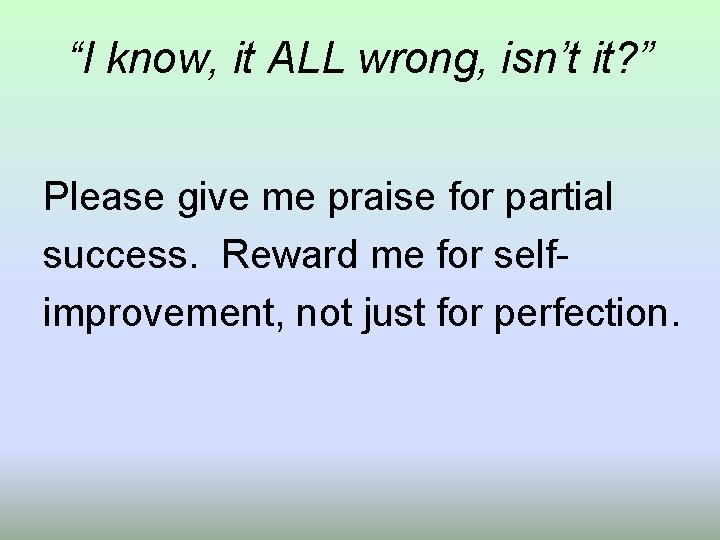 “I know, it ALL wrong, isn’t it?”

Please give me praise for partial success.  Reward me for self-improvement, not just for perfection.